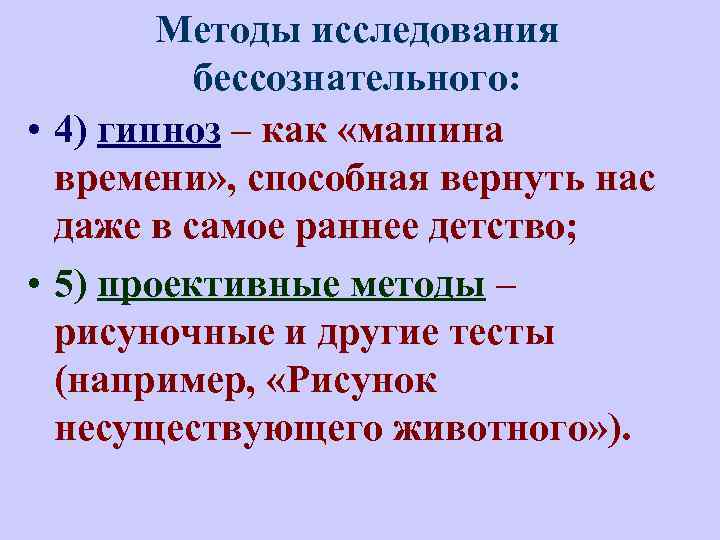 Методы исследования бессознательного:

• 4) гипноз – как «машина времени», способная вернуть нас даже в самое раннее детство;

• 5) проективные методы – рисуночные и другие тесты (например, «Рисунок несуществующего животного»).